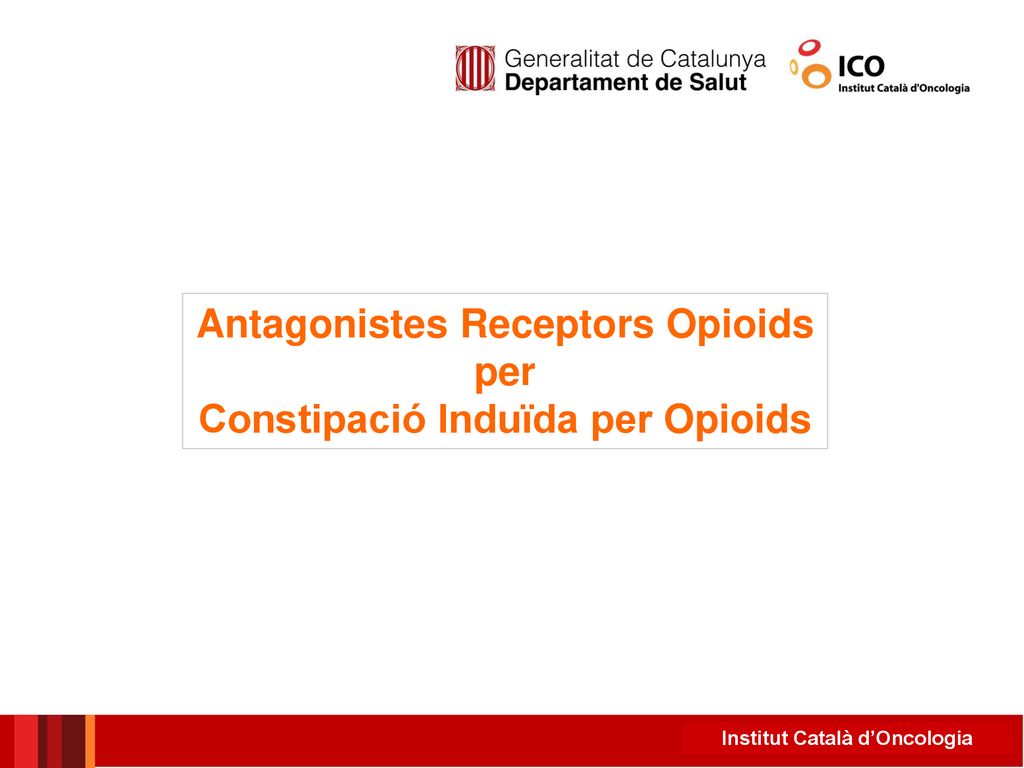 Generalitat de Catalunya
Departament de Salut

ICO
Institut Català d'Oncologia

Antagonistes Receptors Opioids
per
Constipació Induïda per Opioids

Institut Català d'Oncologia